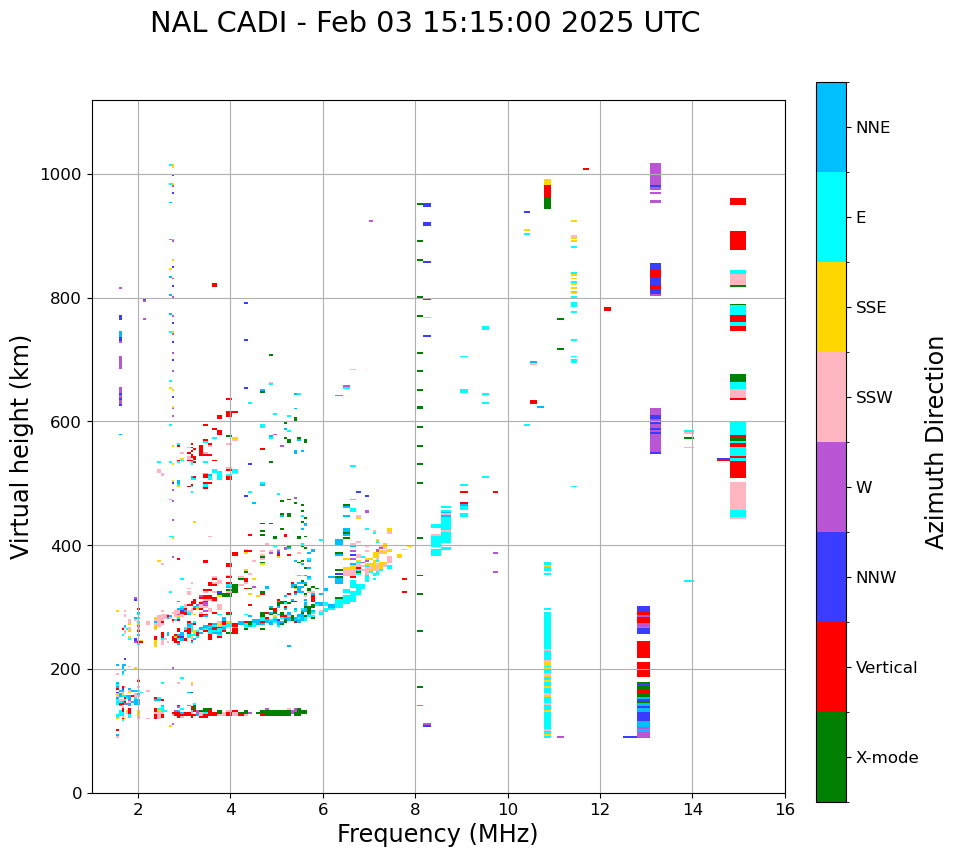 NAL CADI - Feb 03 15:15:00 2025 UTC

Virtual height (km)

1000
800
600
400
200
0

2
4
6
8
10
12
14
16

Frequency (MHz)

NNE
E
SSE
SSW
W
NNW
Vertical
X-mode

Azimuth Direction